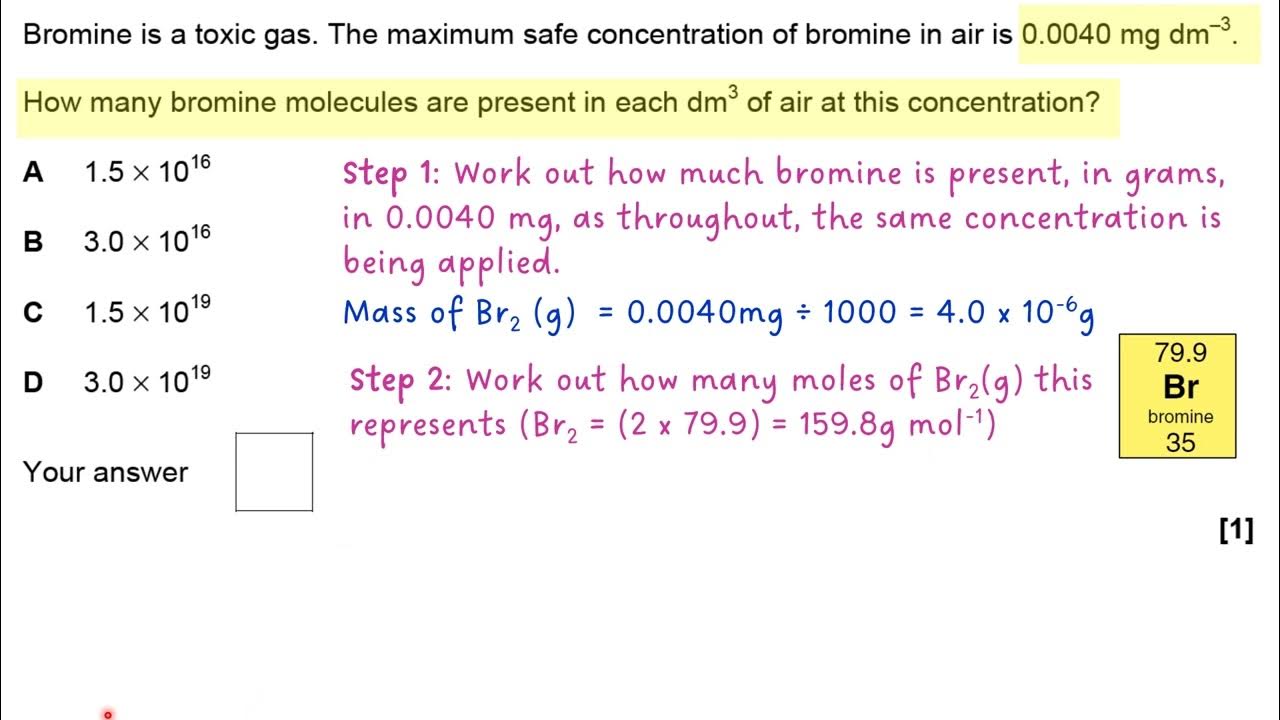 Bromine is a toxic gas. The maximum safe concentration of bromine in air is 0.0040 mg dm$^{-3}$.

How many bromine molecules are present in each dm$^3$ of air at this concentration?

A $1.5 \times 10^{16}$

B $3.0 \times 10^{16}$

C $1.5 \times 10^{19}$

D $3.0 \times 10^{19}$

Your answer

Step 1: Work out how much bromine is present, in grams, in 0.0040 mg, as throughout, the same concentration is being applied.

Mass of $Br_2$ (g) = 0.0040mg ÷ 1000 = $4.0 \times 10^{-6}$g

Step 2: Work out how many moles of $Br_2$(g) this represents ($Br_2$ = (2 x 79.9) = 159.8g mol$^{-1}$)

79.9
Br
bromine
35

[1]